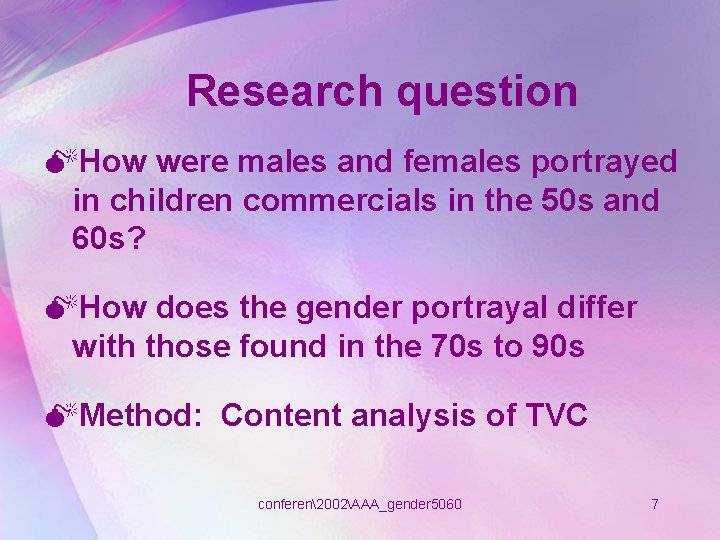 Research question

How were males and females portrayed in children commercials in the 50s and 60s?

How does the gender portrayal differ with those found in the 70s to 90s

Method: Content analysis of TVC

conferen\2002\AAA_gender5060

7